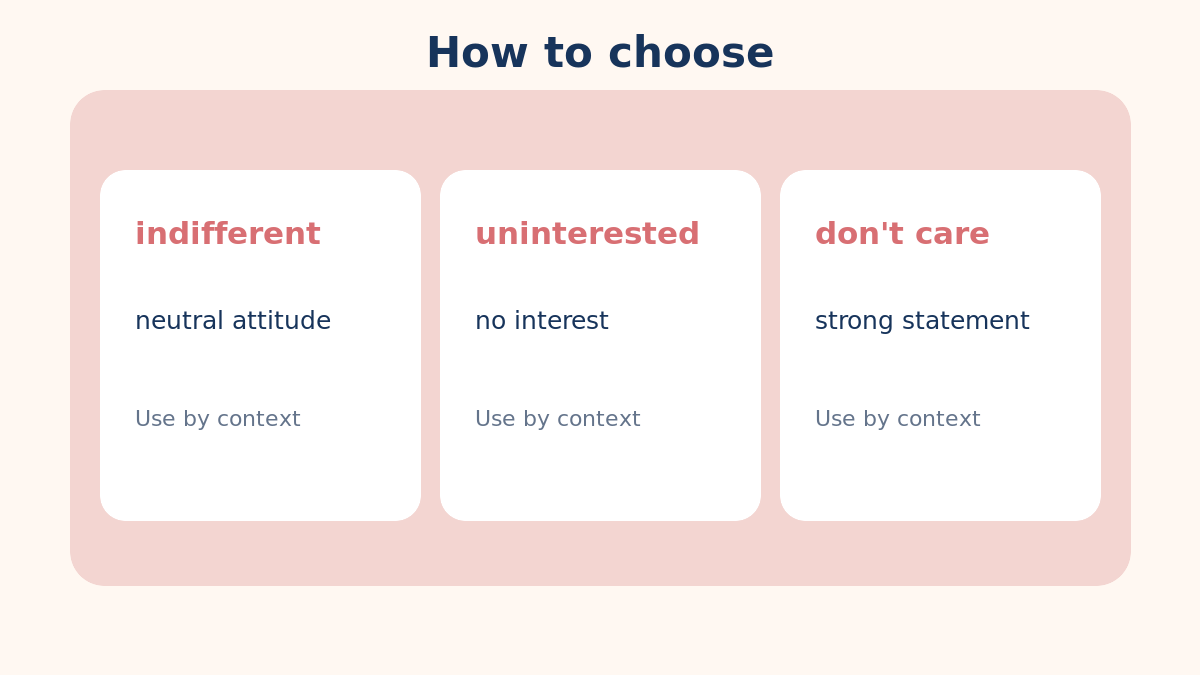 How to choose

indifferent

neutral attitude

Use by context

uninterested

no interest

Use by context

don't care

strong statement

Use by context